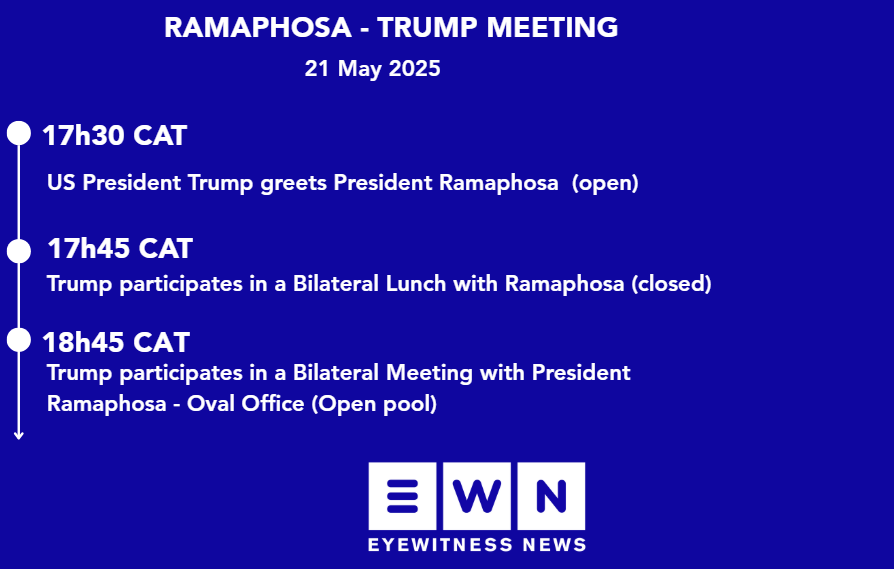 RAMAPHOSA - TRUMP MEETING

21 May 2025

17h30 CAT

US President Trump greets President Ramaphosa (open)

17h45 CAT

Trump participates in a Bilateral Lunch with Ramaphosa (closed)

18h45 CAT

Trump participates in a Bilateral Meeting with President Ramaphosa - Oval Office (Open pool)

EWN

EYEWITNESS NEWS